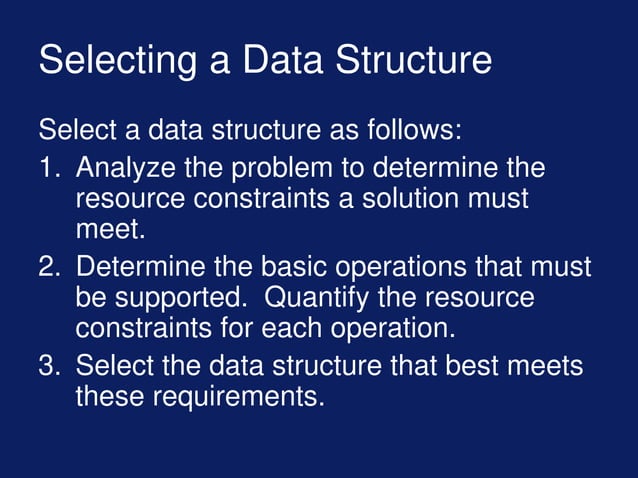 Selecting a Data Structure

Select a data structure as follows:

1. Analyze the problem to determine the resource constraints a solution must meet.
2. Determine the basic operations that must be supported. Quantify the resource constraints for each operation.
3. Select the data structure that best meets these requirements.